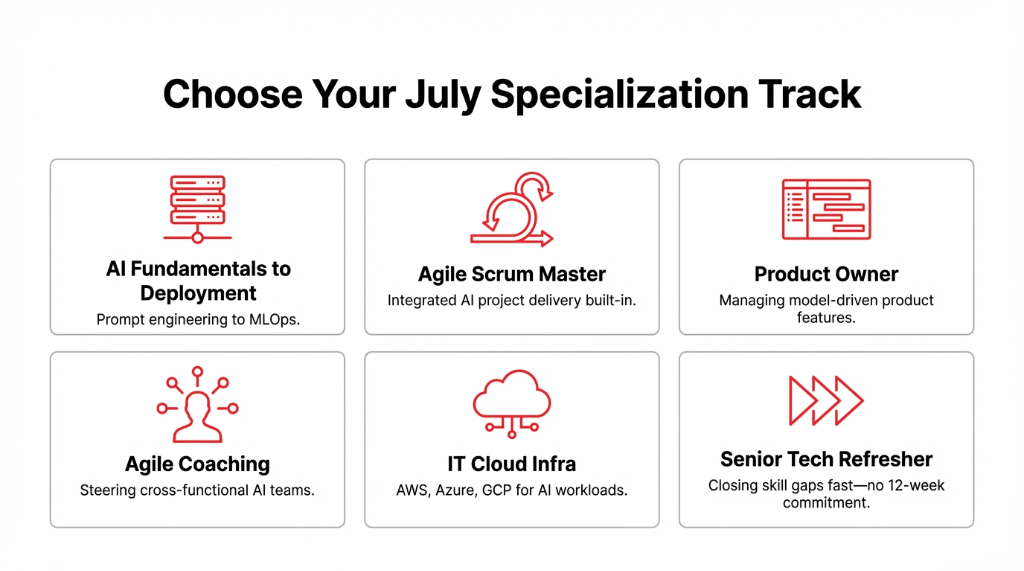 Choose Your July Specialization Track

AI Fundamentals to Deployment
Prompt engineering to MLOps.

Agile Scrum Master
Integrated AI project delivery built-in.

Product Owner
Managing model-driven product features.

Agile Coaching
Steering cross-functional AI teams.

IT Cloud Infra
AWS, Azure, GCP for AI workloads.

Senior Tech Refresher
Closing skill gaps fast—no 12-week commitment.